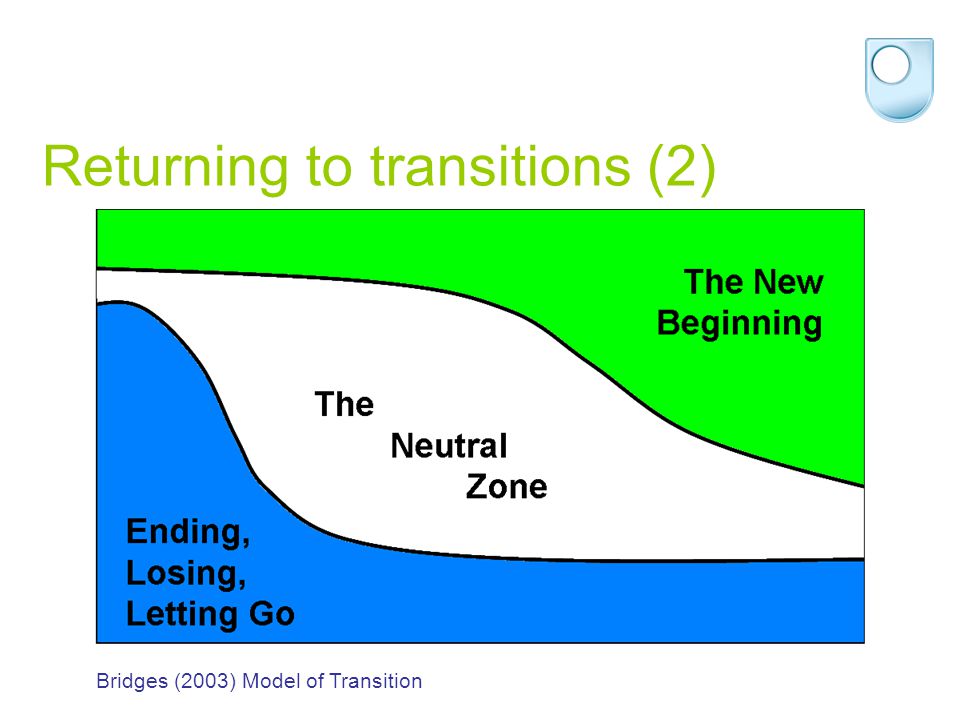 Returning to transitions (2)

The New Beginning

The Neutral Zone

Ending, Losing, Letting Go

Bridges (2003) Model of Transition